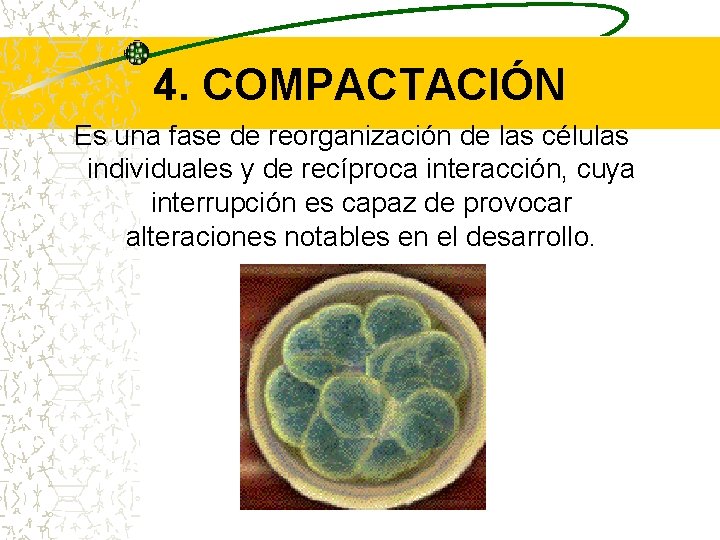 4. COMPACTACIÓN

Es una fase de reorganización de las células individuales y de recíproca interacción, cuya interrupción es capaz de provocar alteraciones notables en el desarrollo.